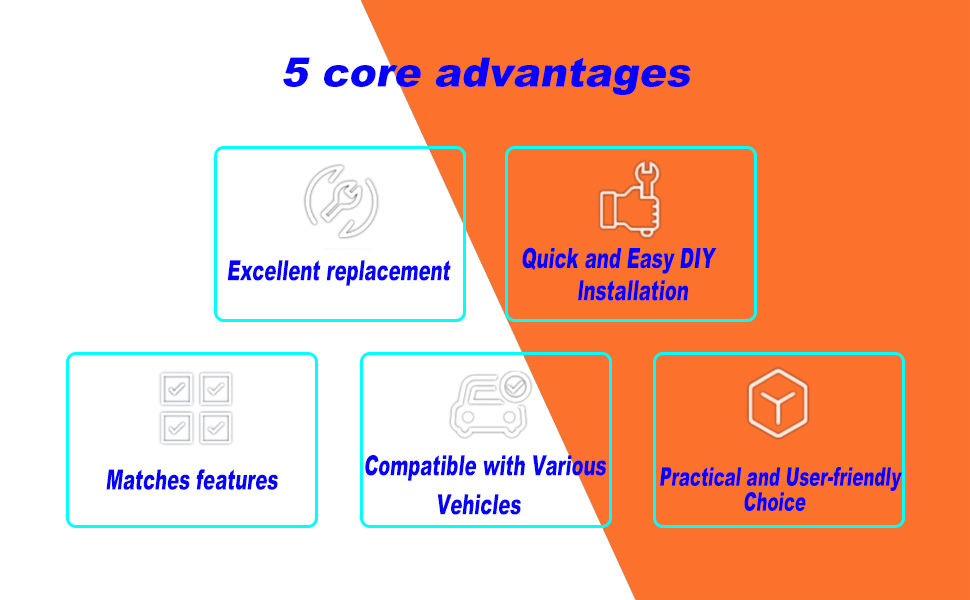 5 core advantages

Excellent replacement

Quick and Easy DIY Installation

Matches features

Compatible with Various Vehicles

Practical and User-friendly Choice